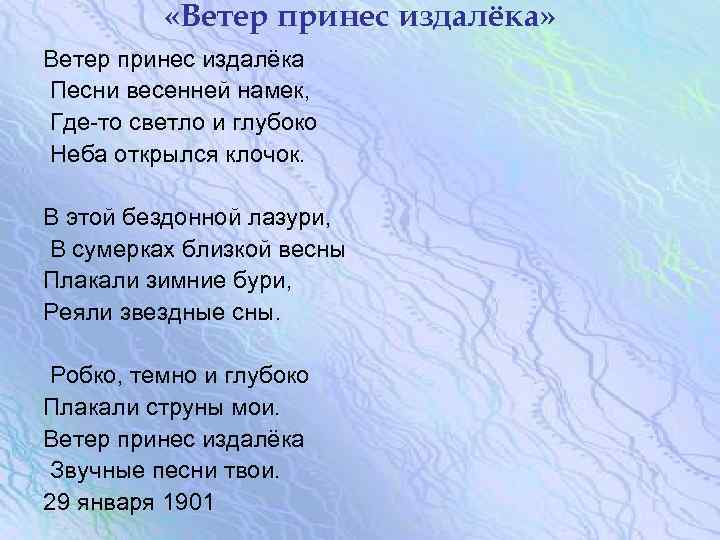 «Ветер принес издалёка»

Ветер принес издалёка
Песни весенней намек,
Где-то светло и глубоко
Неба открылся клочок.

В этой бездонной лазури,
В сумерках близкой весны
Плакали зимние бури,
Реяли звездные сны.

Робко, темно и глубоко
Плакали струны мои.
Ветер принес издалёка
Звучные песни твои.
29 января 1901